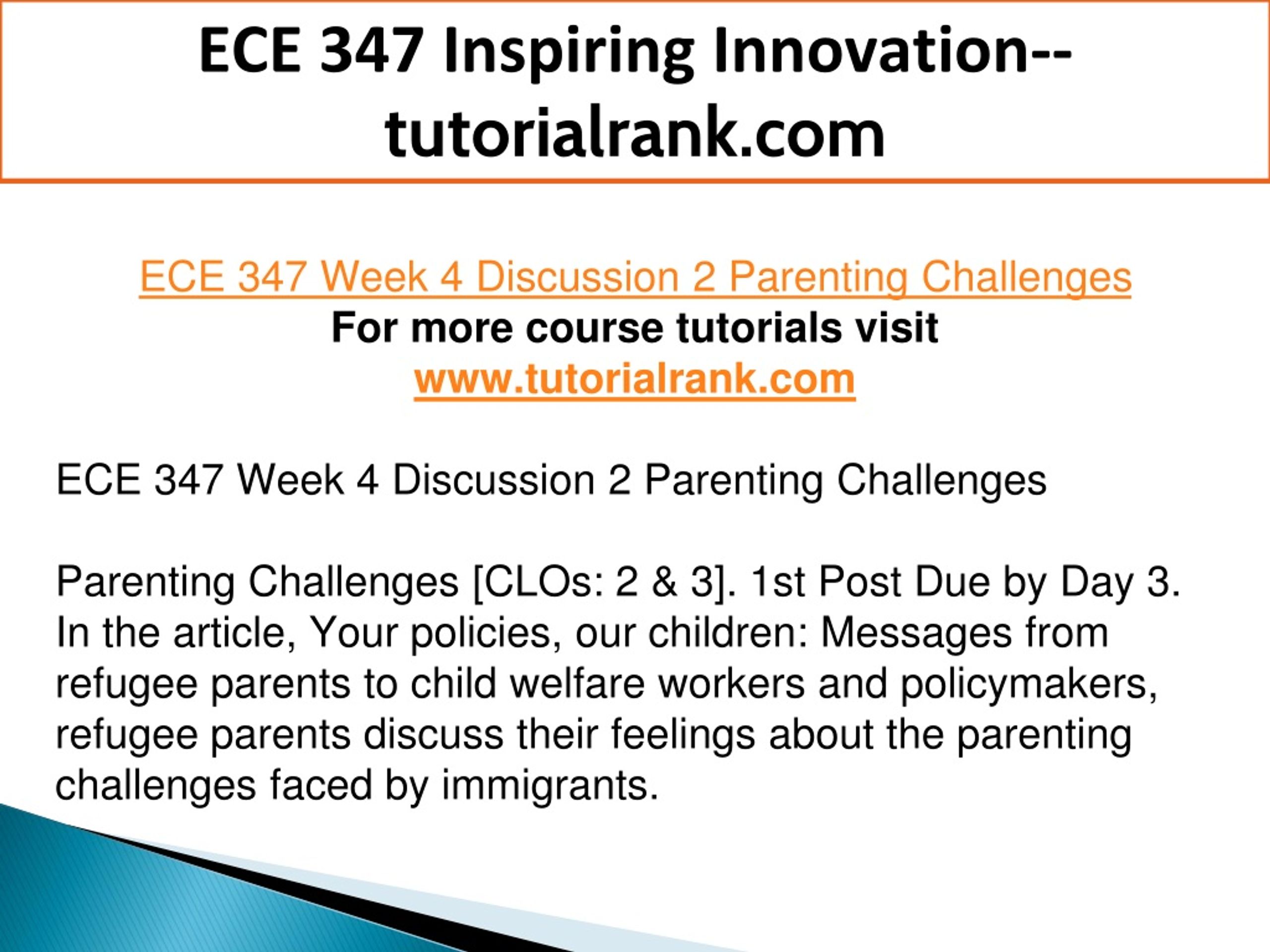 ECE 347 Inspiring Innovation--tutorialrank.com

ECE 347 Week 4 Discussion 2 Parenting Challenges
For more course tutorials visit
www.tutorialrank.com

ECE 347 Week 4 Discussion 2 Parenting Challenges

Parenting Challenges [CLOs: 2 & 3]. 1st Post Due by Day 3. In the article, Your policies, our children: Messages from refugee parents to child welfare workers and policymakers, refugee parents discuss their feelings about the parenting challenges faced by immigrants.